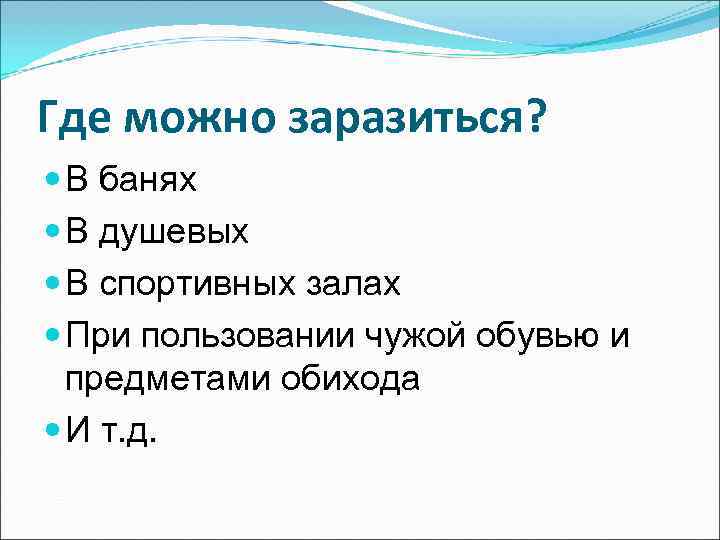 Где можно заразиться?

- В банях
- В душевых
- В спортивных залах
- При пользовании чужой обувью и предметами обихода
- И т.д.